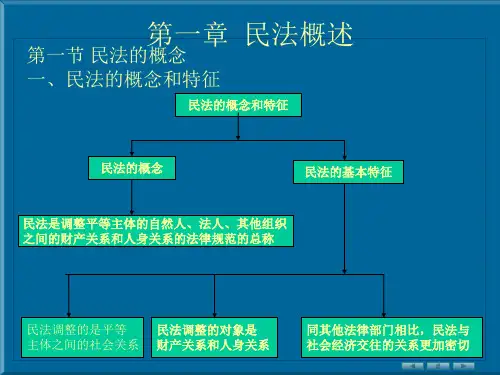 第一章 民法概述

第一节 民法的概念

一、民法的概念和特征

民法的概念和特征

民法的概念

民法的基本特征

民法是调整平等主体的自然人、法人、其他组织之间的财产关系和人身关系的法律规范的总称

民法调整的是平等主体之间的社会关系

民法调整的对象是财产关系和人身关系

同其他法律部门相比，民法与社会经济交往的关系更加密切